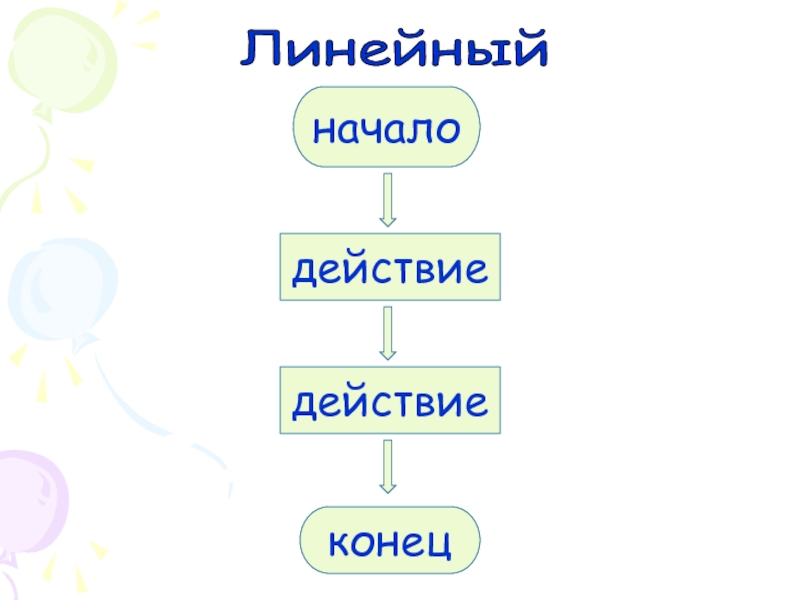 Линейный

начало

действие

действие

конец